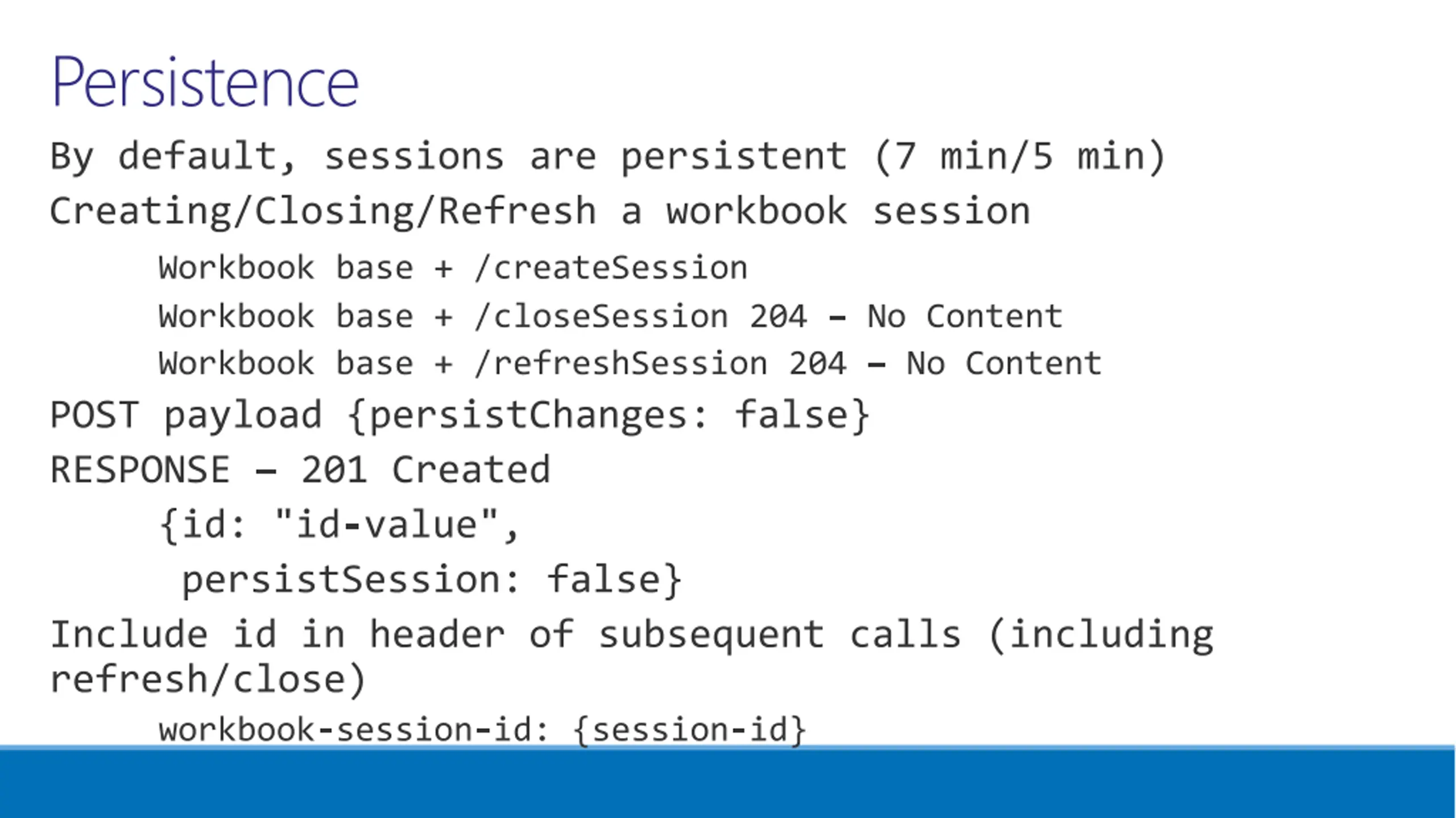 Persistence

By default, sessions are persistent (7 min/5 min)

Creating/Closing/Refresh a workbook session

Workbook base + /createSession

Workbook base + /closeSession 204 – No Content

Workbook base + /refreshSession 204 – No Content

POST payload {persistChanges: false}

RESPONSE – 201 Created

{id: "id-value",

persistSession: false}

Include id in header of subsequent calls (including refresh/close)

workbook-session-id: {session-id}